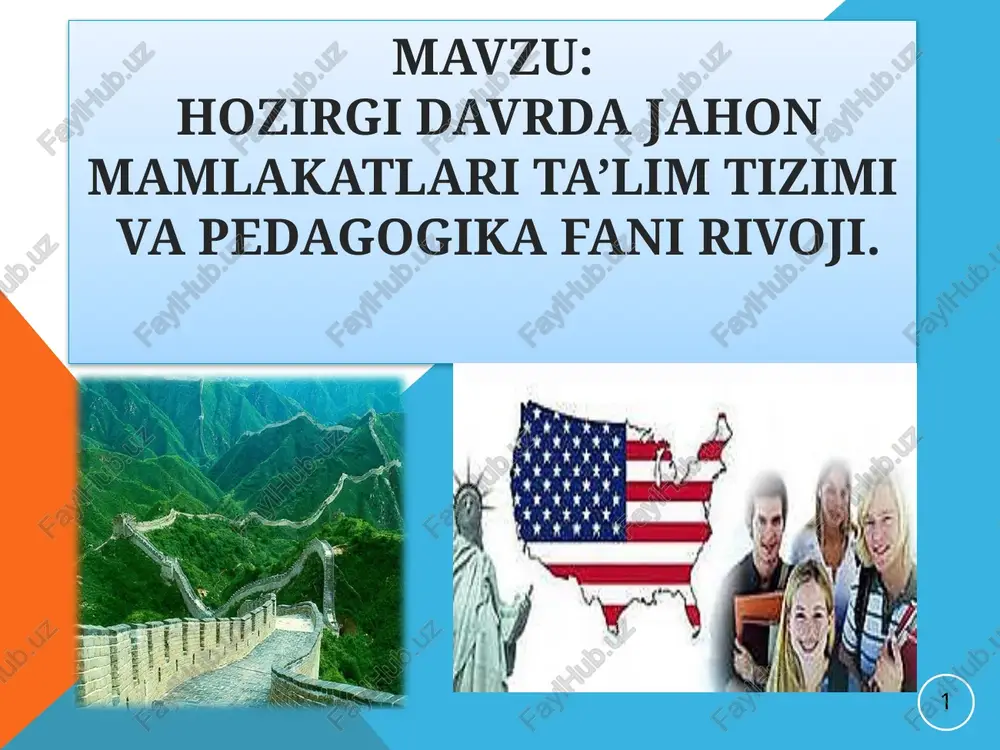 MAVZU:
HOZIRGI DAVRDA JAHON MAMLAKATLARI TA'LIM TIZIMI VA PEDAGOGIKA FANI RIVOJI.

FaylHub.uz

1